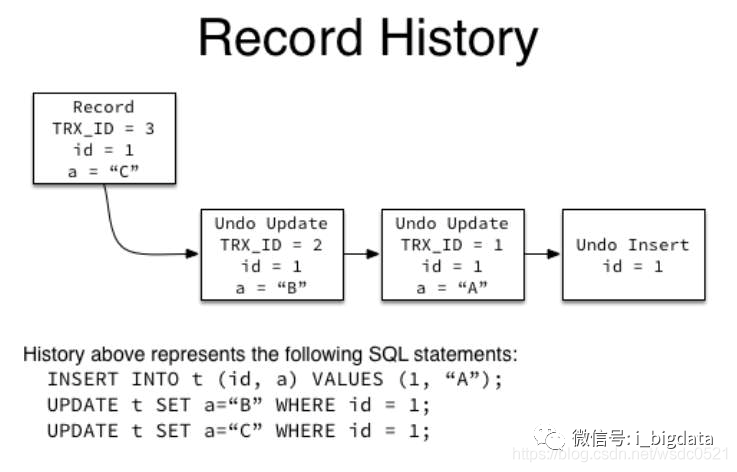 Record History

Record
TRX_ID = 3
id = 1
a = “C”

Undo Update
TRX_ID = 2
id = 1
a = “B”

Undo Update
TRX_ID = 1
id = 1
a = “A”

Undo Insert
id = 1

History above represents the following SQL statements:
INSERT INTO t (id, a) VALUES (1, “A”);
UPDATE t SET a=“B” WHERE id = 1;
UPDATE t SET a=“C” WHERE id = 1;

微信号: i_bigdata
https://blog.csdn.net/wsdc0521